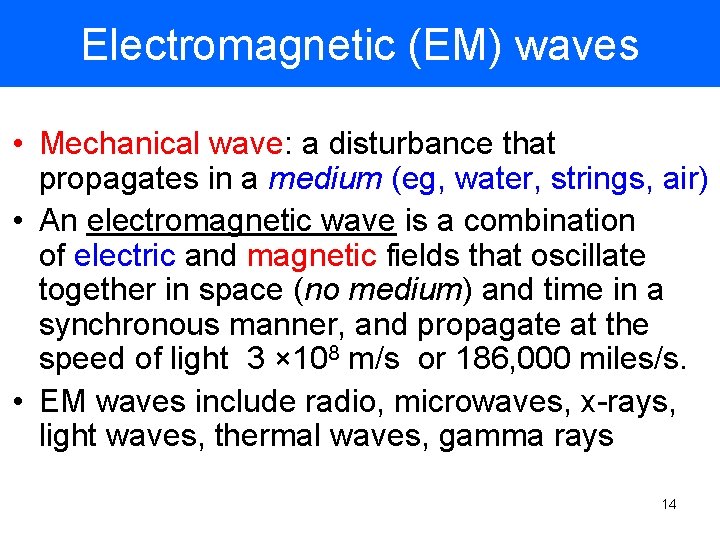 Electromagnetic (EM) waves

• Mechanical wave: a disturbance that propagates in a medium (eg, water, strings, air)

• An electromagnetic wave is a combination of electric and magnetic fields that oscillate together in space (no medium) and time in a synchronous manner, and propagate at the speed of light $3 \times 10^8$ m/s or 186,000 miles/s.

• EM waves include radio, microwaves, x-rays, light waves, thermal waves, gamma rays

14